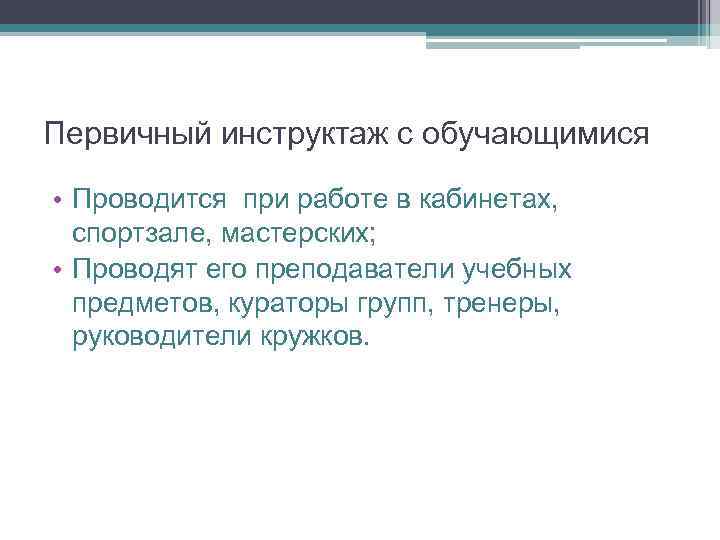 Первичный инструктаж с обучающимися

• Проводится  при работе в кабинетах, спортзале, мастерских;
• Проводят его преподаватели учебных предметов, кураторы групп, тренеры, руководители кружков.